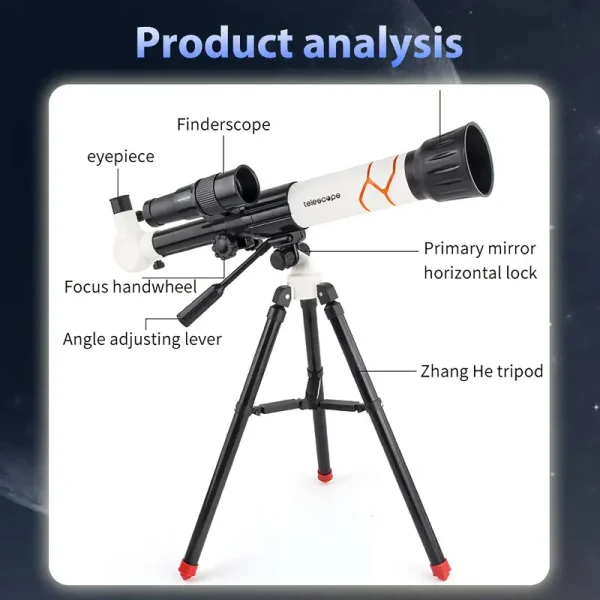 Product analysis

Finderscope

eyepiece

telescope

Primary mirror horizontal lock

Focus handwheel

Angle adjusting lever

Zhang He tripod